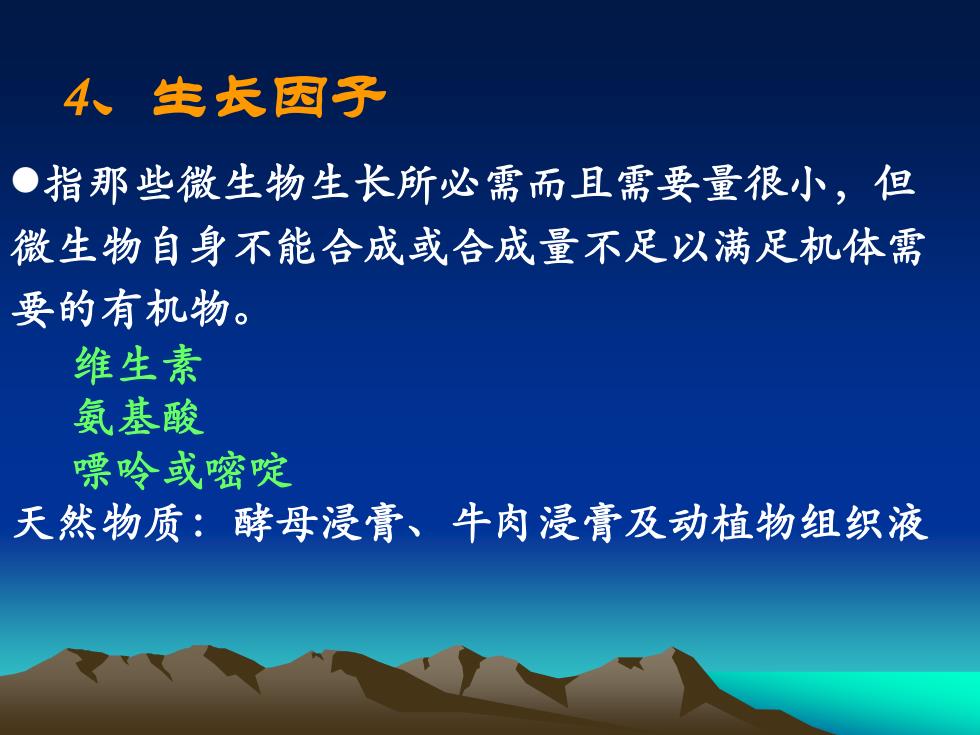 4、生长因子

●指那些微生物生长所必需而且需要量很小，但微生物自身不能合成或合成量不足以满足机体需要的有机物。

维生素
氨基酸
嘌呤或嘧啶

天然物质：酵母浸膏、牛肉浸膏及动植物组织液